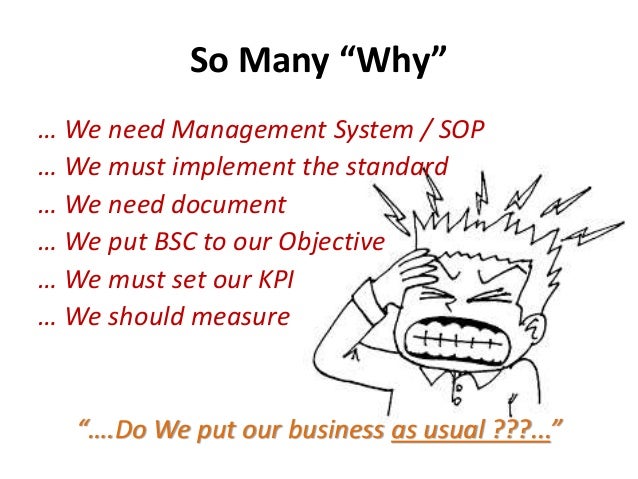 So Many “Why”

… We need Management System / SOP
… We must implement the standard
… We need document
… We put BSC to our Objective
… We must set our KPI
… We should measure

“….Do We put our business as usual ???...”